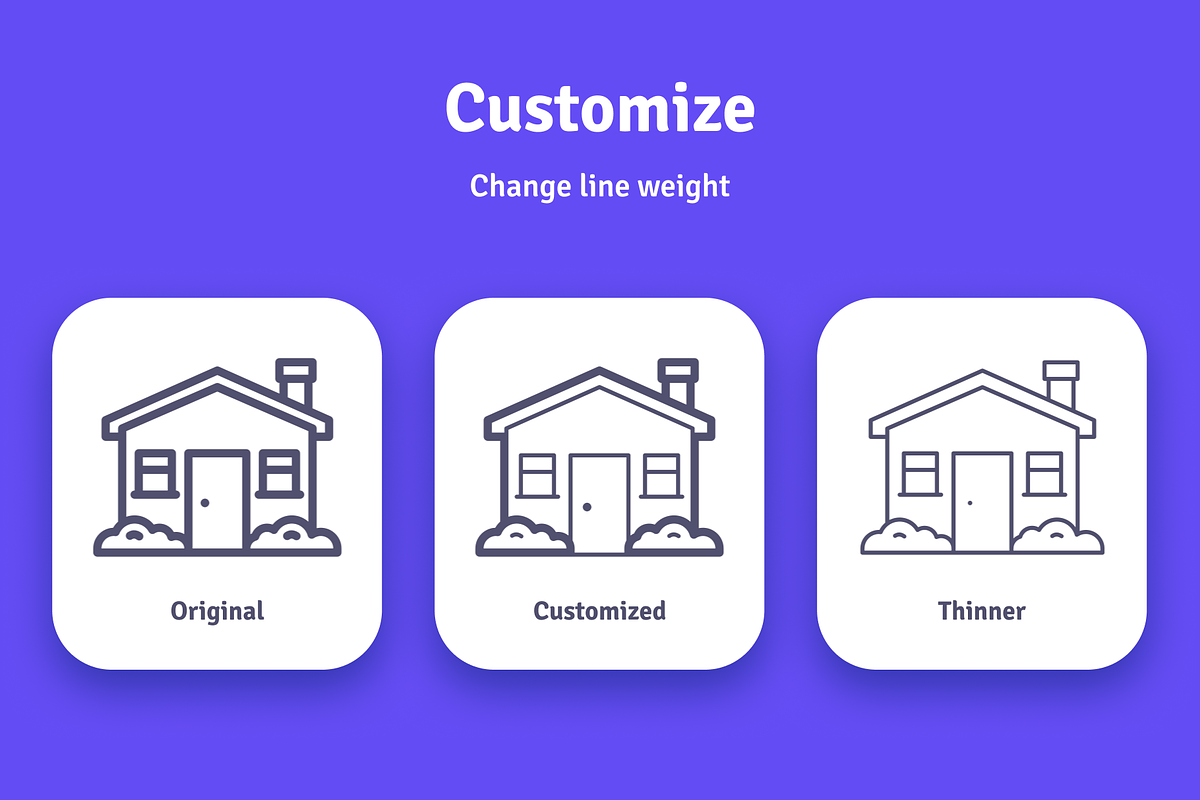 Customize

Change line weight

Original

Customized

Thinner